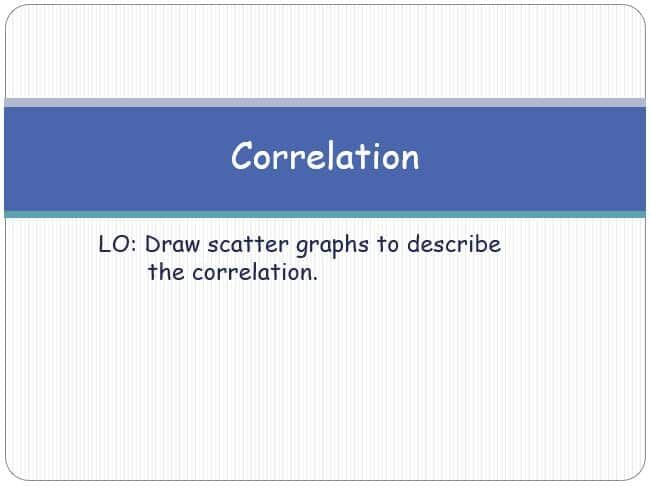 Correlation

LO: Draw scatter graphs to describe the correlation.